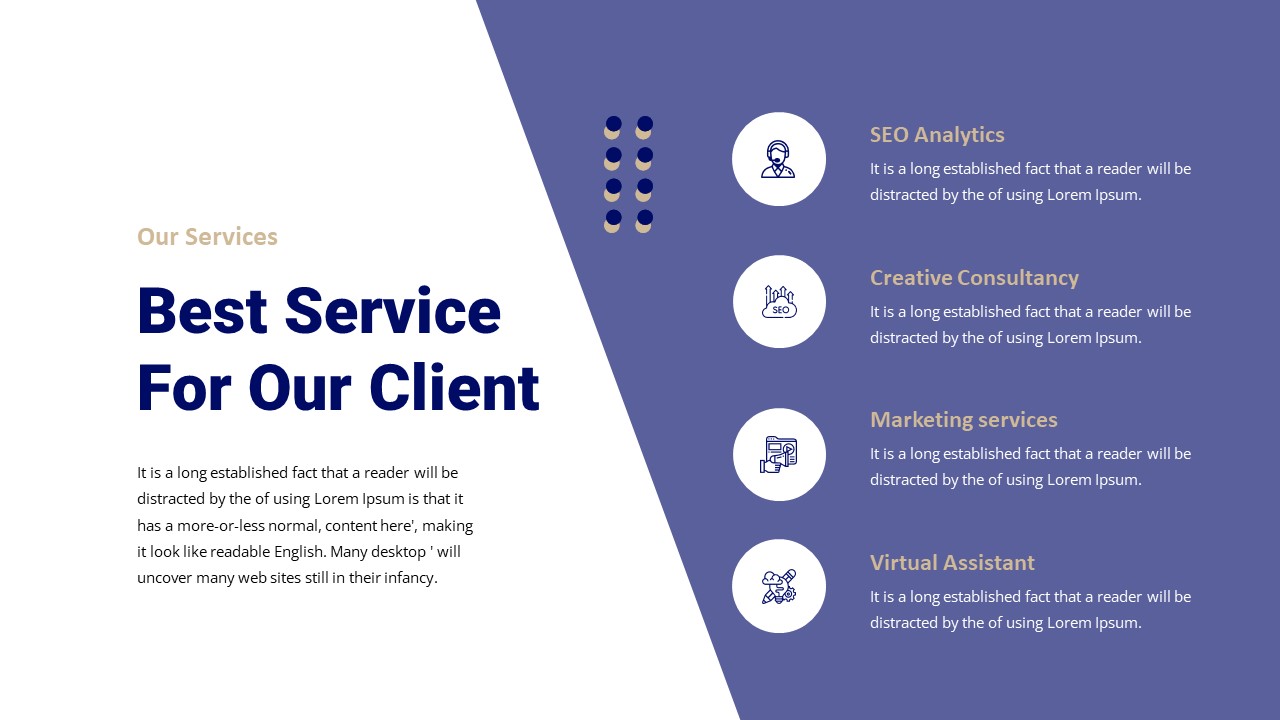 Our Services

Best Service For Our Client

It is a long established fact that a reader will be distracted by the of using Lorem Ipsum is that it has a more-or-less normal, content here', making it look like readable English. Many desktop ' will uncover many web sites still in their infancy.

SEO Analytics

It is a long established fact that a reader will be distracted by the of using Lorem Ipsum.

SEO

Creative Consultancy

It is a long established fact that a reader will be distracted by the of using Lorem Ipsum.

Marketing services

It is a long established fact that a reader will be distracted by the of using Lorem Ipsum.

Virtual Assistant

It is a long established fact that a reader will be distracted by the of using Lorem Ipsum.